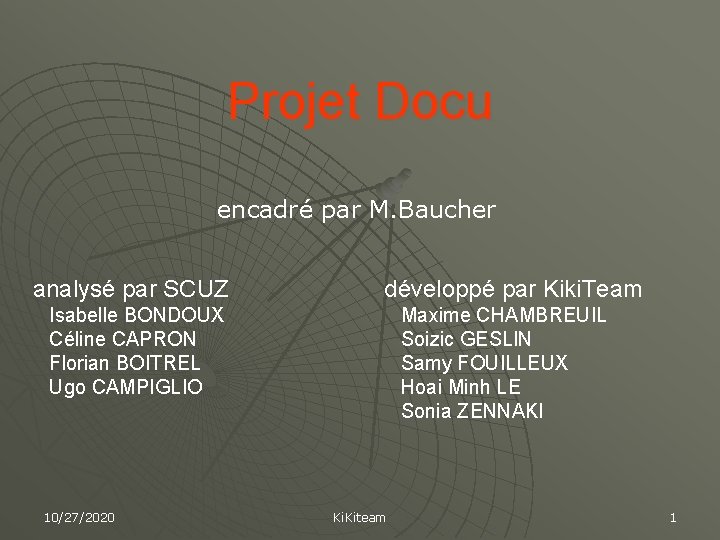 Projet Docu

encadré par M.Baucher

analysé par SCUZ
Isabelle BONDOUX
Céline CAPRON
Florian BOITREL
Ugo CAMPIGLIO

développé par KikiTeam
Maxime CHAMBREUIL
Soizic GESLIN
Samy FOUILLEUX
Hoai Minh LE
Sonia ZENNAKI

10/27/2020

KiKiteam

1